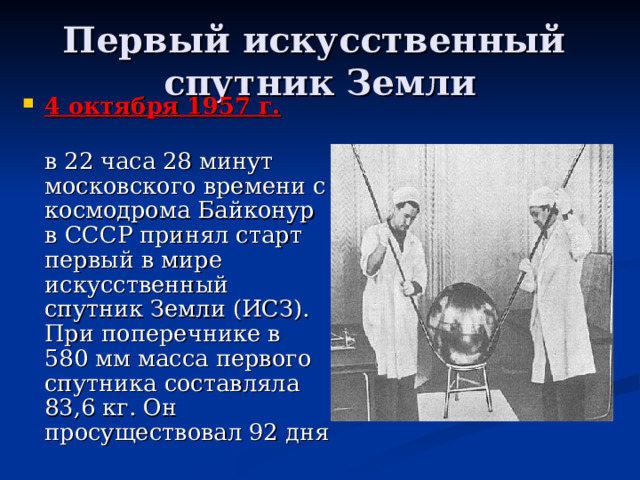 Первый искусственный спутник Земли

4 октября 1957 г.

в 22 часа 28 минут московского времени с космодрома Байконур в СССР принял старт первый в мире искусственный спутник Земли (ИСЗ). При поперечнике в 580 мм масса первого спутника составляла 83,6 кг. Он просуществовал 92 дня